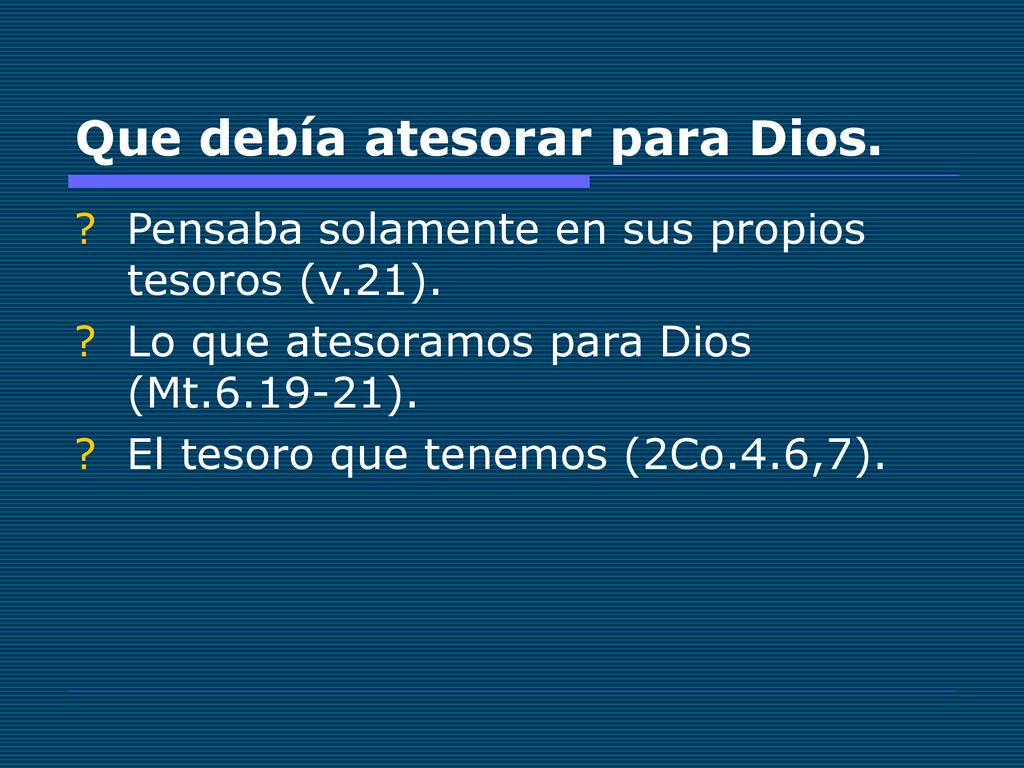 Que debía atesorar para Dios.

? Pensaba solamente en sus propios tesoros (v.21).
? Lo que atesoramos para Dios (Mt.6.19-21).
? El tesoro que tenemos (2Co.4.6,7).